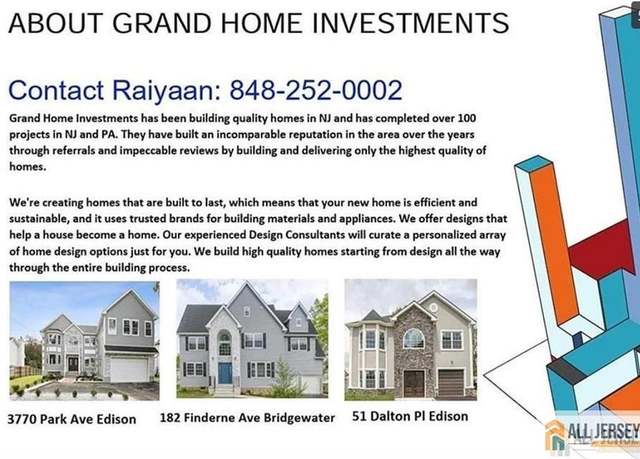 ABOUT GRAND HOME INVESTMENTS

Contact Raiyaan: 848-252-0002

Grand Home Investments has been building quality homes in NJ and has completed over 100 projects in NJ and PA. They have built an incomparable reputation in the area over the years through referrals and impeccable reviews by building and delivering only the highest quality of homes.

We're creating homes that are built to last, which means that your new home is efficient and sustainable, and it uses trusted brands for building materials and appliances. We offer designs that help a house become a home. Our experienced Design Consultants will curate a personalized array of home design options just for you. We build high quality homes starting from design all the way through the entire building process.

3770 Park Ave Edison

182 Finderne Ave Bridgewater

51 Dalton Pl Edison

ALL JERSEY